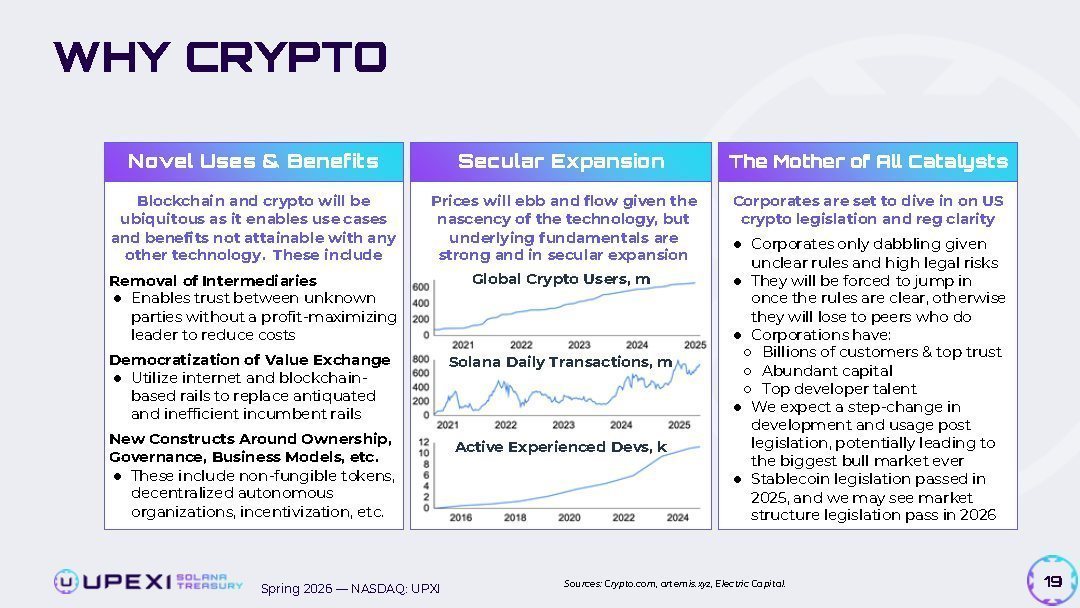 WHY CRYPTO

Novel Uses & Benefits

Blockchain and crypto will be ubiquitous as it enables use cases and benefits not attainable with any other technology. These include

Removal of Intermediaries
● Enables trust between unknown parties without a profit-maximizing leader to reduce costs

Democratization of Value Exchange
● Utilize internet and blockchain-based rails to replace antiquated and inefficient incumbent rails

New Constructs Around Ownership, Governance, Business Models, etc.
● These include non-fungible tokens, decentralized autonomous organizations, incentivization, etc.

Secular Expansion

Prices will ebb and flow given the nascency of the technology, but underlying fundamentals are strong and in secular expansion

Global Crypto Users, m
600
400
200
0
2021 2022 2023 2024 2025

Solana Daily Transactions, m
800
600
400
200
0
2021 2022 2023 2024 2025

Active Experienced Devs, k
12
10
8
6
4
2
0
2016 2018 2020 2022 2024

The Mother of All Catalysts

Corporates are set to dive in on US crypto legislation and reg clarity

● Corporates only dabbling given unclear rules and high legal risks
● They will be forced to jump in once the rules are clear, otherwise they will lose to peers who do
● Corporations have:
○ Billions of customers & top trust
○ Abundant capital
○ Top developer talent
● We expect a step-change in development and usage post legislation, potentially leading to the biggest bull market ever
● Stablecoin legislation passed in 2025, and we may see market structure legislation pass in 2026

UPEXI SOLANA TREASURY
Spring 2026 — NASDAQ: UPXI
Sources: Crypto.com, artemis.xyz, Electric Capital.
19